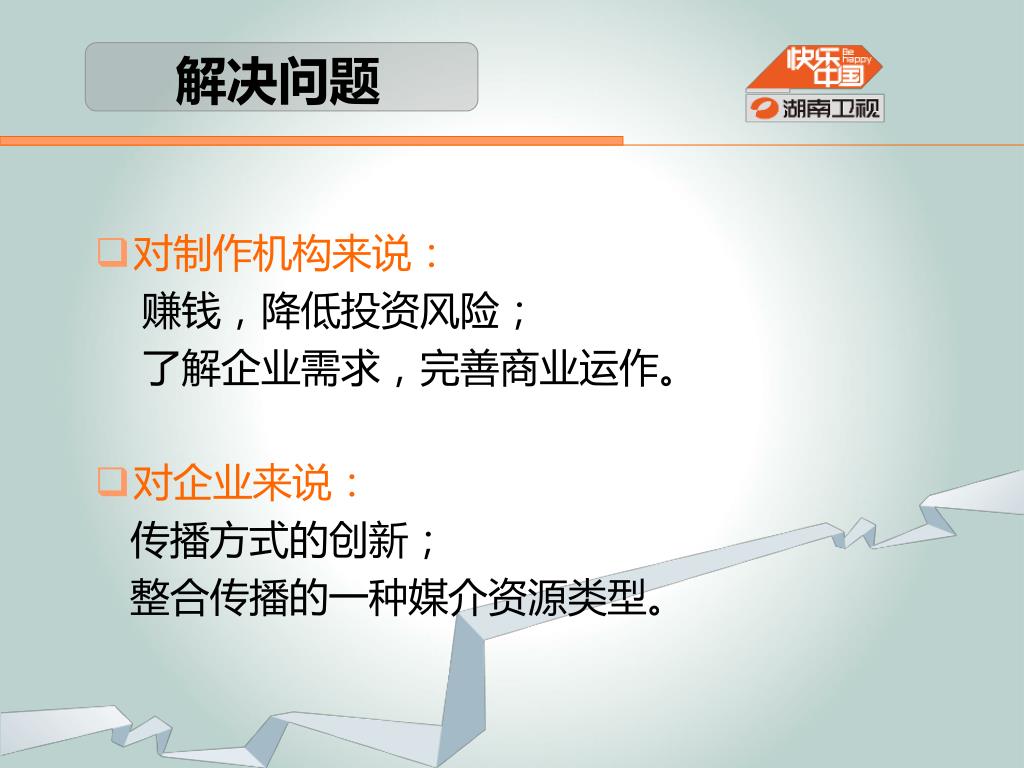 解决问题

快乐中国 Be happy

湖南卫视

❑对制作机构来说：
赚钱，降低投资风险；
了解企业需求，完善商业运作。

❑对企业来说：
传播方式的创新；
整合传播的一种媒介资源类型。